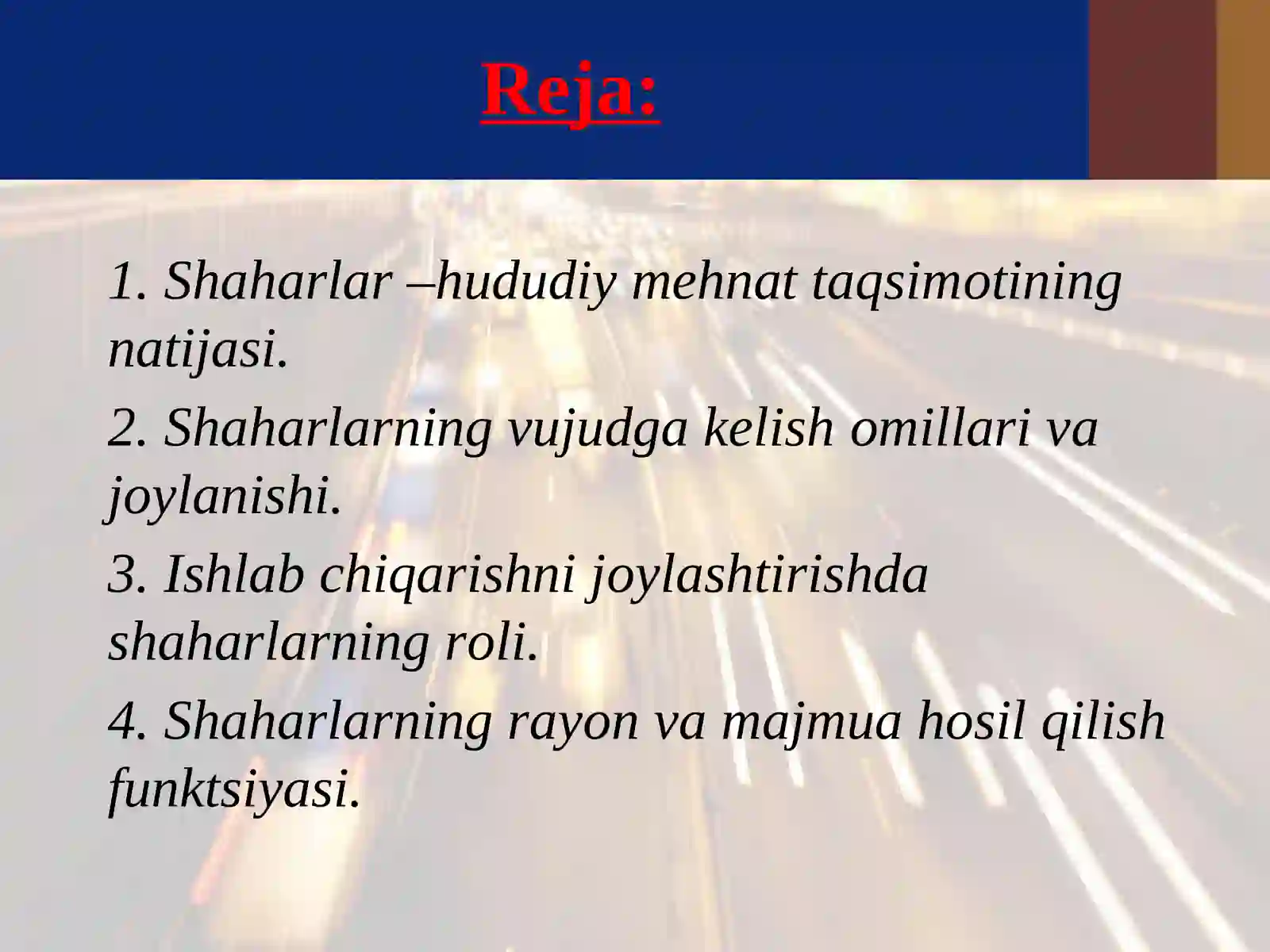 Reja:

1. Shaharlar –hududiy mehnat taqsimotining natijasi.

2. Shaharlarning vujudga kelish omillari va joylanishi.

3. Ishlab chiqarishni joylashtirishda shaharlarning roli.

4. Shaharlarning rayon va majmua hosil qilish funktsiyasi.